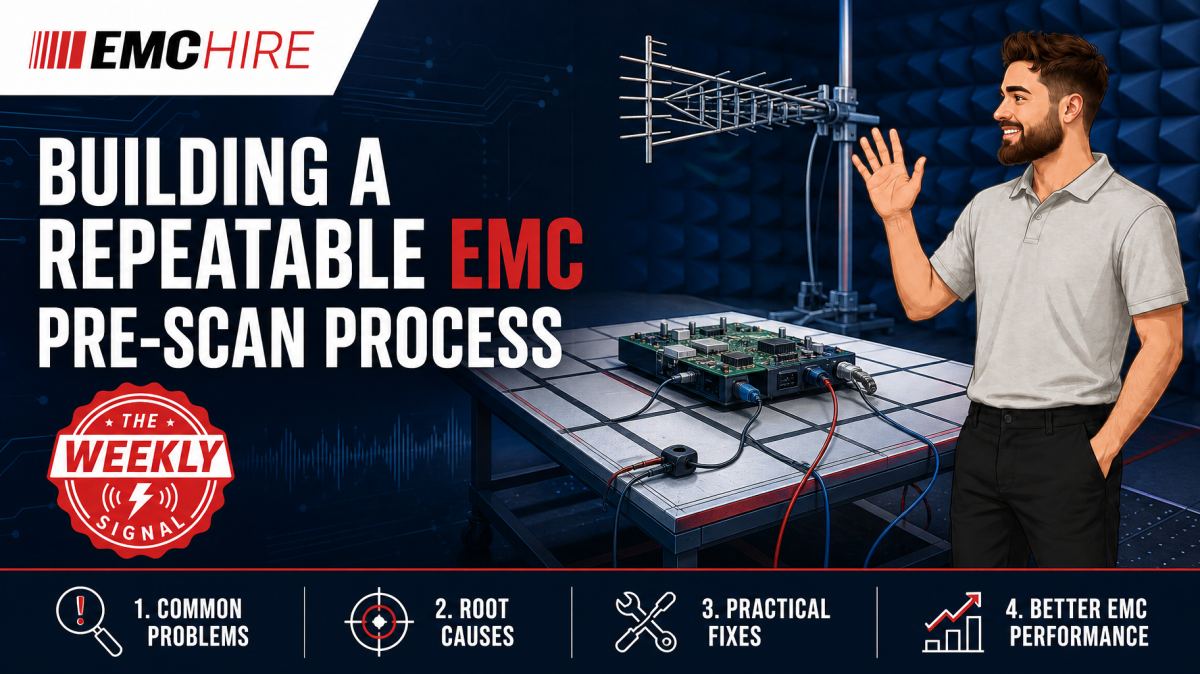 EMCHIRE

BUILDING A REPEATABLE EMC PRE-SCAN PROCESS

THE WEEKLY SIGNAL

1. COMMON PROBLEMS

2. ROOT CAUSES

3. PRACTICAL FIXES

4. BETTER EMC PERFORMANCE